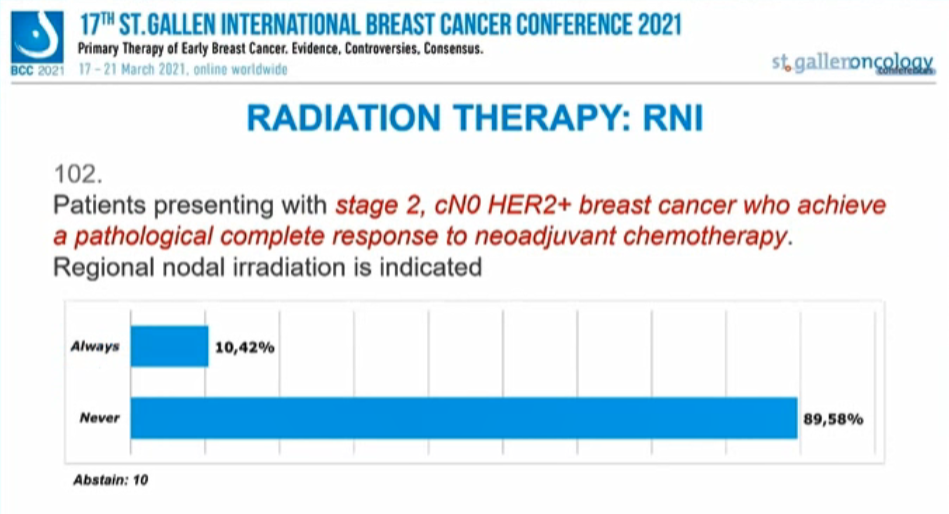 BCC 2021

17TH ST.GALLEN INTERNATIONAL BREAST CANCER CONFERENCE 2021
Primary Therapy of Early Breast Cancer. Evidence, Controversies, Consensus.
17 – 21 March 2021, online worldwide

st.gallenoncology conferences

RADIATION THERAPY: RNI

102.
Patients presenting with stage 2, cN0 HER2+ breast cancer who achieve a pathological complete response to neoadjuvant chemotherapy.
Regional nodal irradiation is indicated

Always 10,42%

Never 89,58%

Abstain: 10